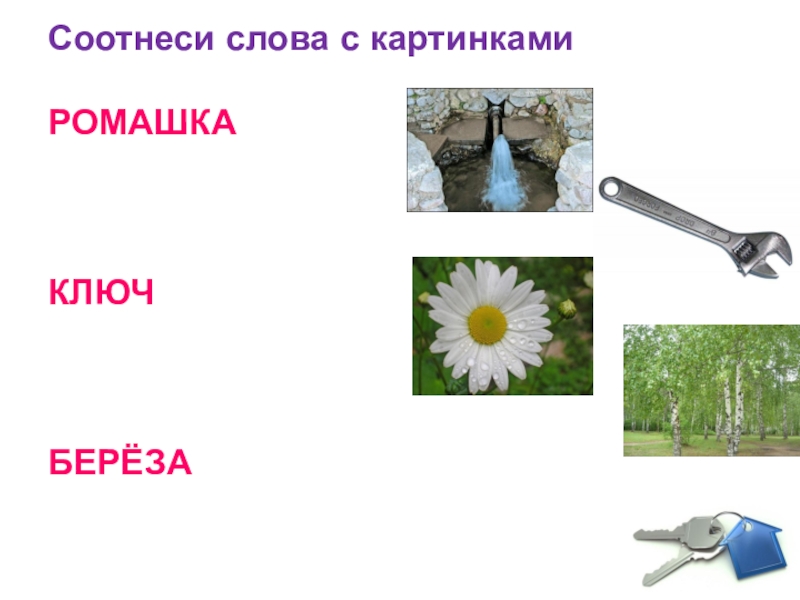 Соотнеси слова с картинками

РОМАШКА

КЛЮЧ

БЕРЁЗА